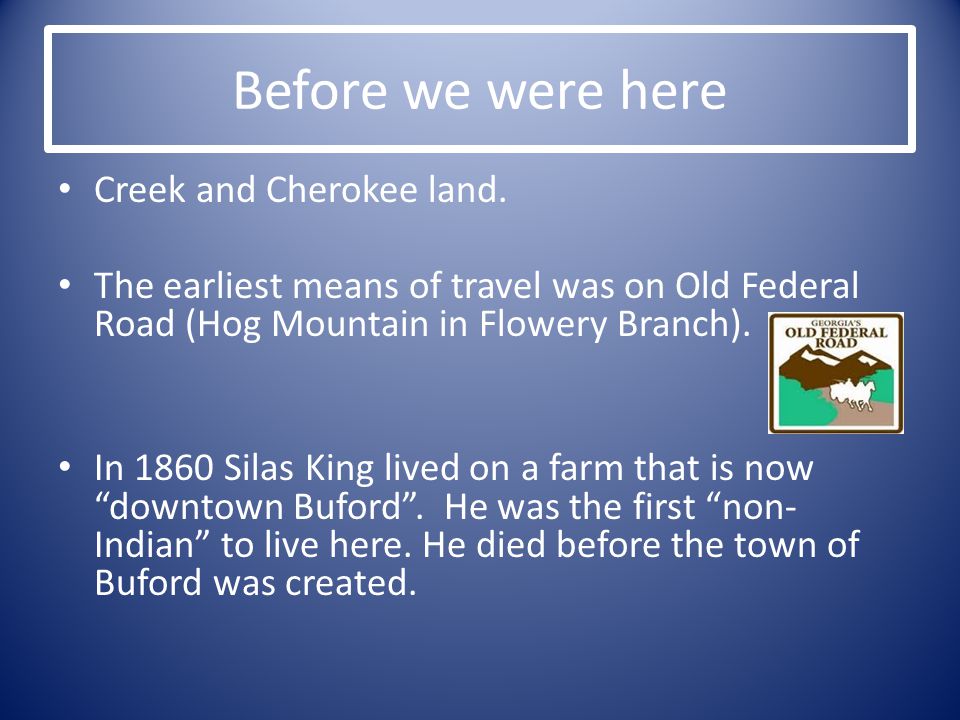 Before we were here

• Creek and Cherokee land.

• The earliest means of travel was on Old Federal Road (Hog Mountain in Flowery Branch).

GEORGIA'S
OLD FEDERAL
ROAD

• In 1860 Silas King lived on a farm that is now “downtown Buford”. He was the first “non-Indian” to live here. He died before the town of Buford was created.